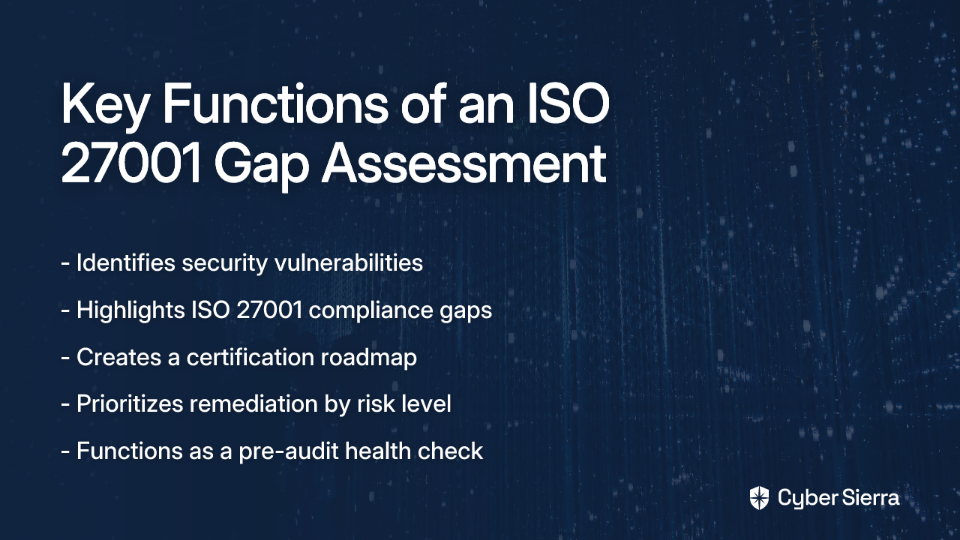 Key Functions of an ISO 27001 Gap Assessment

- Identifies security vulnerabilities

- Highlights ISO 27001 compliance gaps

- Creates a certification roadmap

- Prioritizes remediation by risk level

- Functions as a pre-audit health check

Cyber Sierra